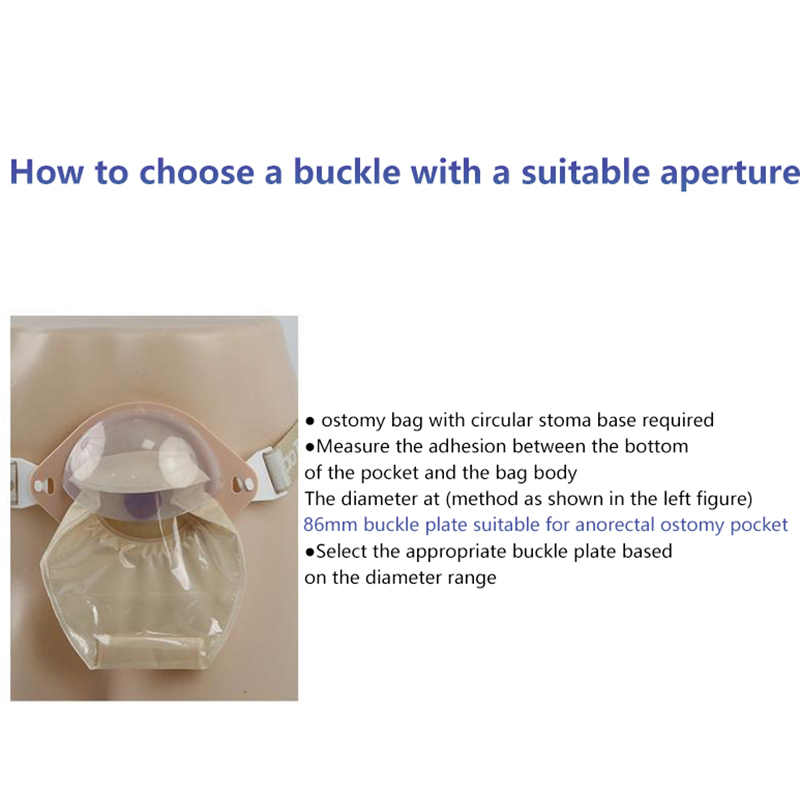 How to choose a buckle with a suitable aperture

● ostomy bag with circular stoma base required
●Measure the adhesion between the bottom of the pocket and the bag body
The diameter at (method as shown in the left figure)
86mm buckle plate suitable for anorectal ostomy pocket
●Select the appropriate buckle plate based on the diameter range